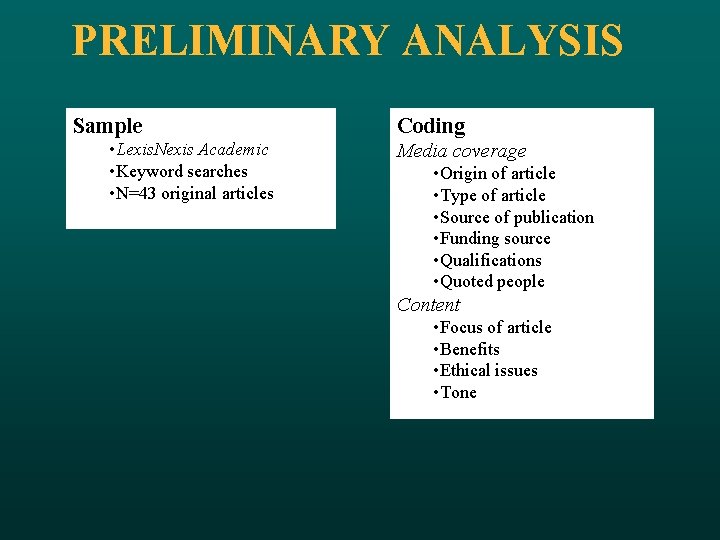 PRELIMINARY ANALYSIS

Sample
•LexisNexis Academic
•Keyword searches
•N=43 original articles

Coding
Media coverage
•Origin of article
•Type of article
•Source of publication
•Funding source
•Qualifications
•Quoted people
Content
•Focus of article
•Benefits
•Ethical issues
•Tone